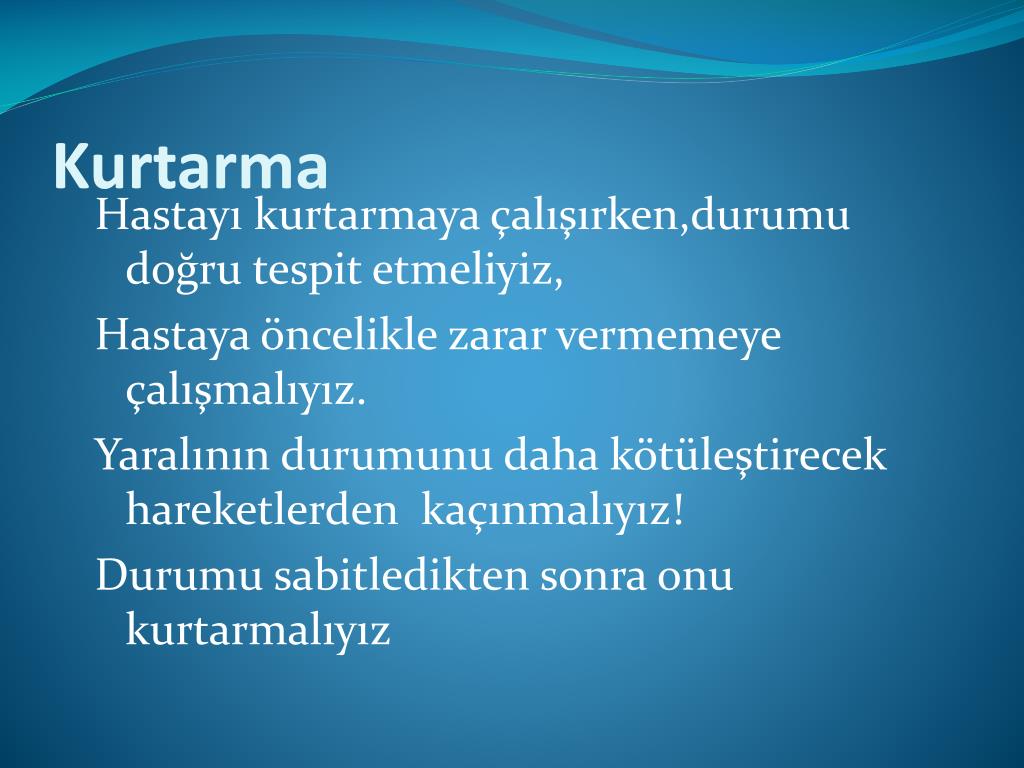 Kurtarma

Hastayı kurtarmaya çalışırken,durumu doğru tespit etmeliyiz,

Hastaya öncelikle zarar vermemeye çalışmalıyız.

Yaralının durumunu daha kötüleştirecek hareketlerden  kaçınmalıyız!

Durumu sabitledikten sonra onu kurtarmalıyız